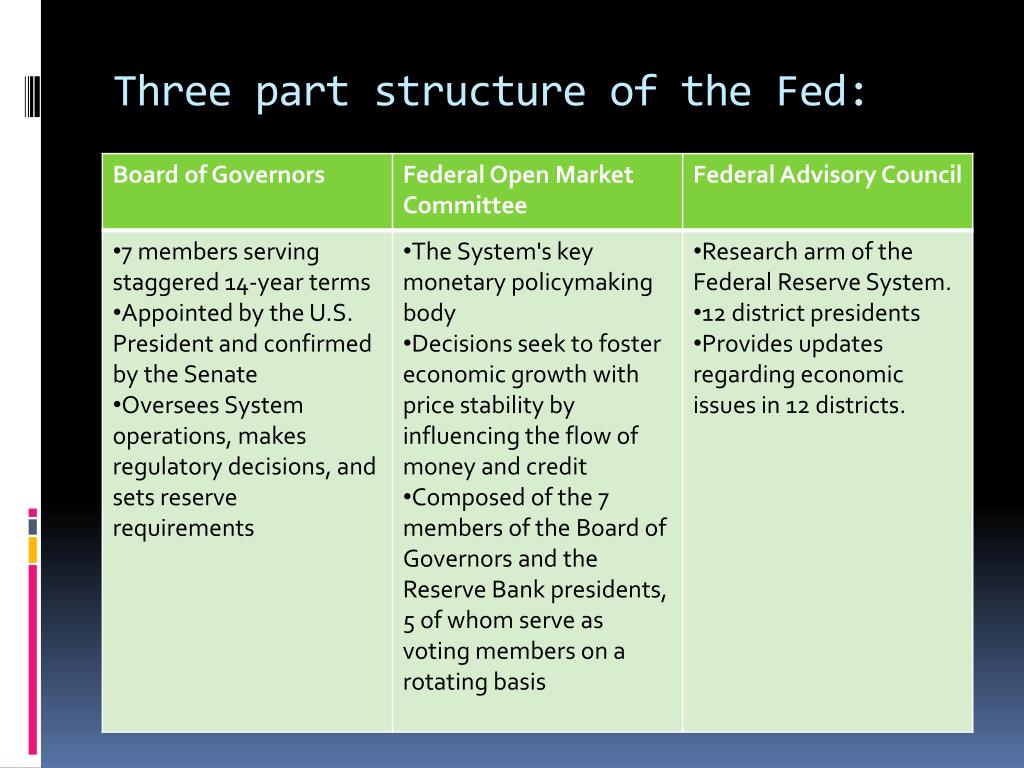 Three part structure of the Fed:

| Board of Governors | Federal Open Market Committee | Federal Advisory Council |
|---|---|---|
| •7 members serving staggered 14-year terms •Appointed by the U.S. President and confirmed by the Senate •Oversees System operations, makes regulatory decisions, and sets reserve requirements | •The System's key monetary policymaking body •Decisions seek to foster economic growth with price stability by influencing the flow of money and credit •Composed of the 7 members of the Board of Governors and the Reserve Bank presidents, 5 of whom serve as voting members on a rotating basis | •Research arm of the Federal Reserve System. •12 district presidents •Provides updates regarding economic issues in 12 districts. |